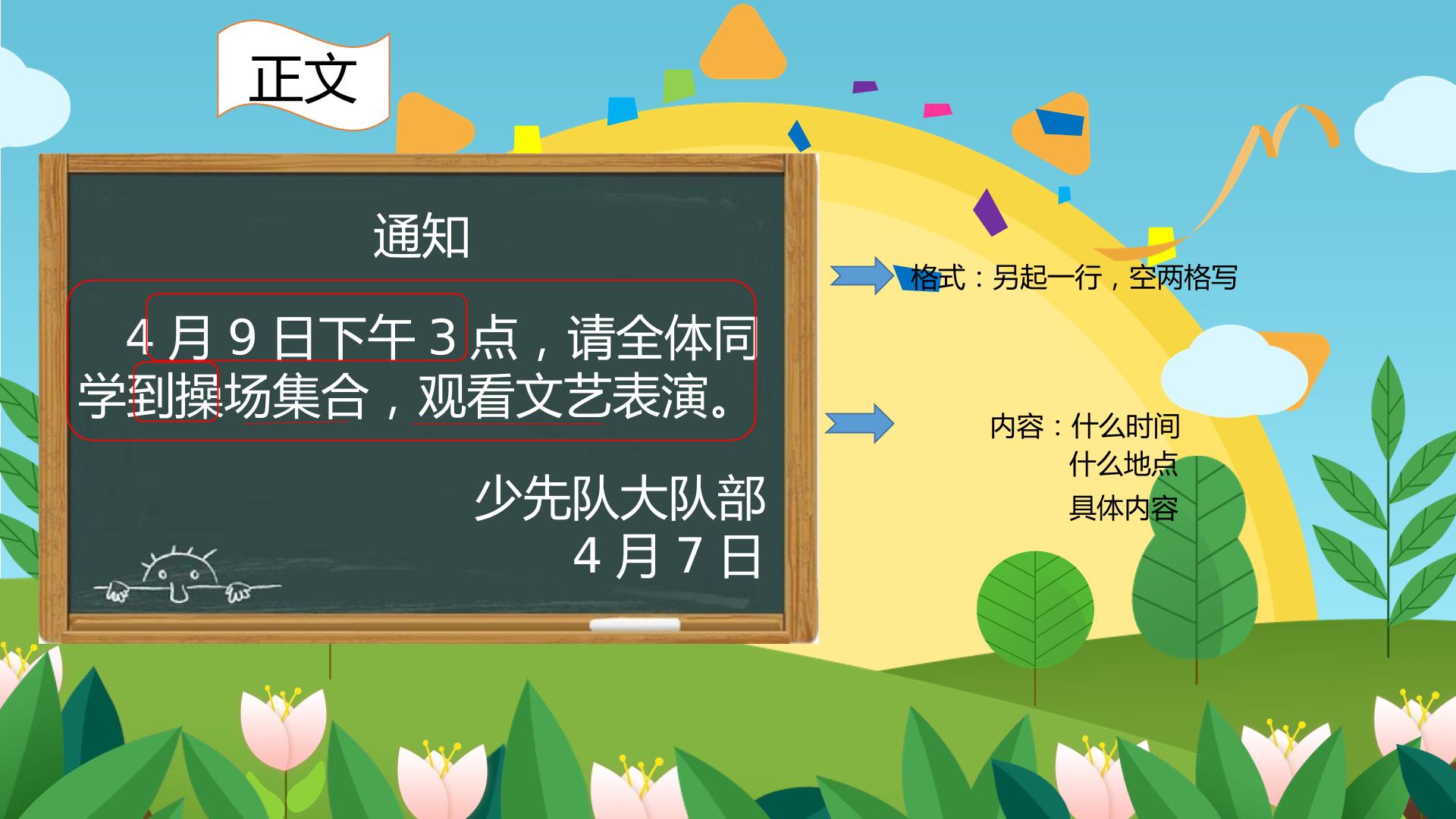 正文

通知

4 月 9 日下午 3 点，请全体同学到操场集合，观看文艺表演。

少先队大队部
4 月 7 日

格式：另起一行，空两格写

内容：什么时间
什么地点
具体内容